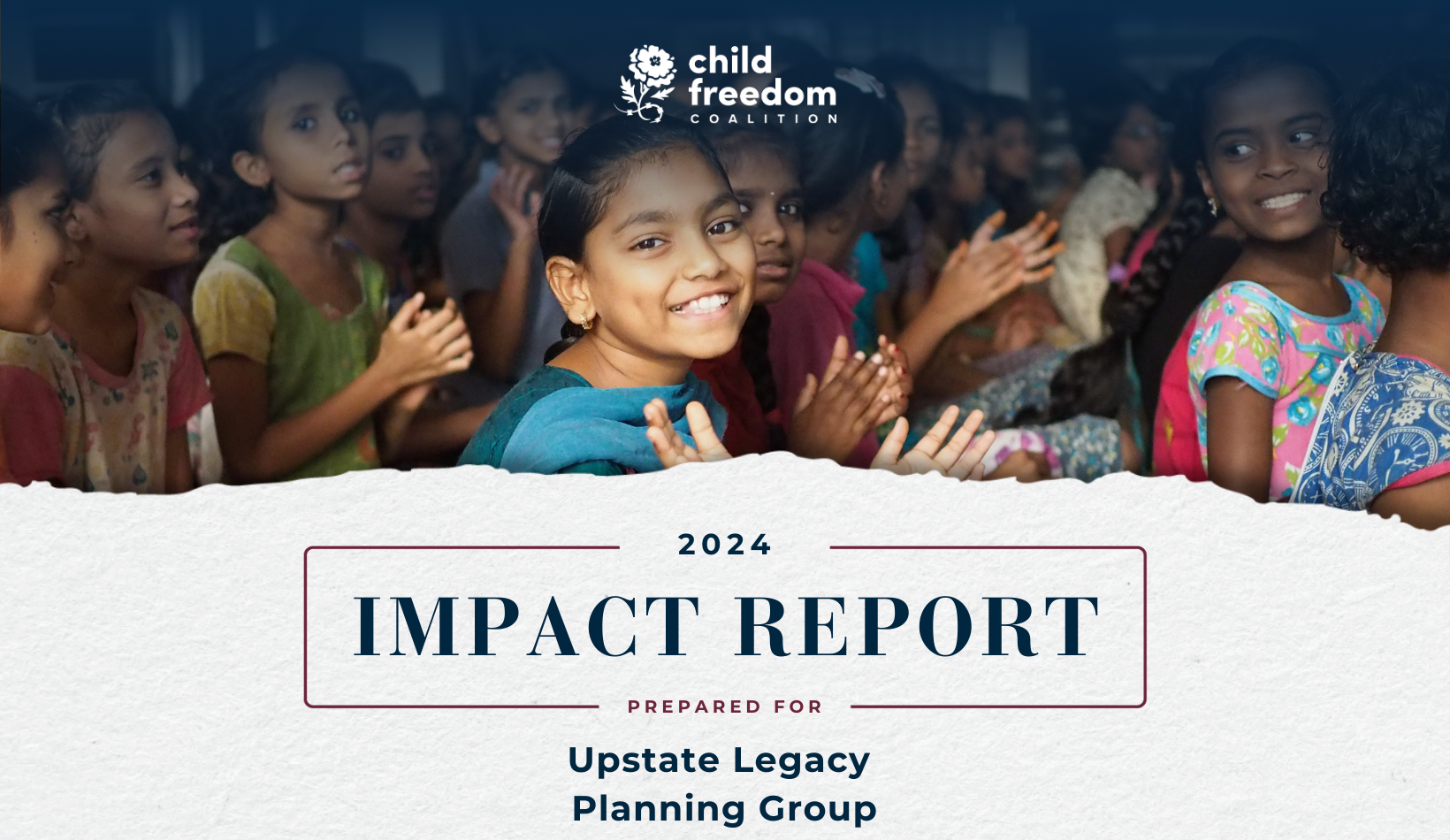 child freedom COALITION

2024

IMPACT REPORT

PREPARED FOR

Upstate Legacy Planning Group